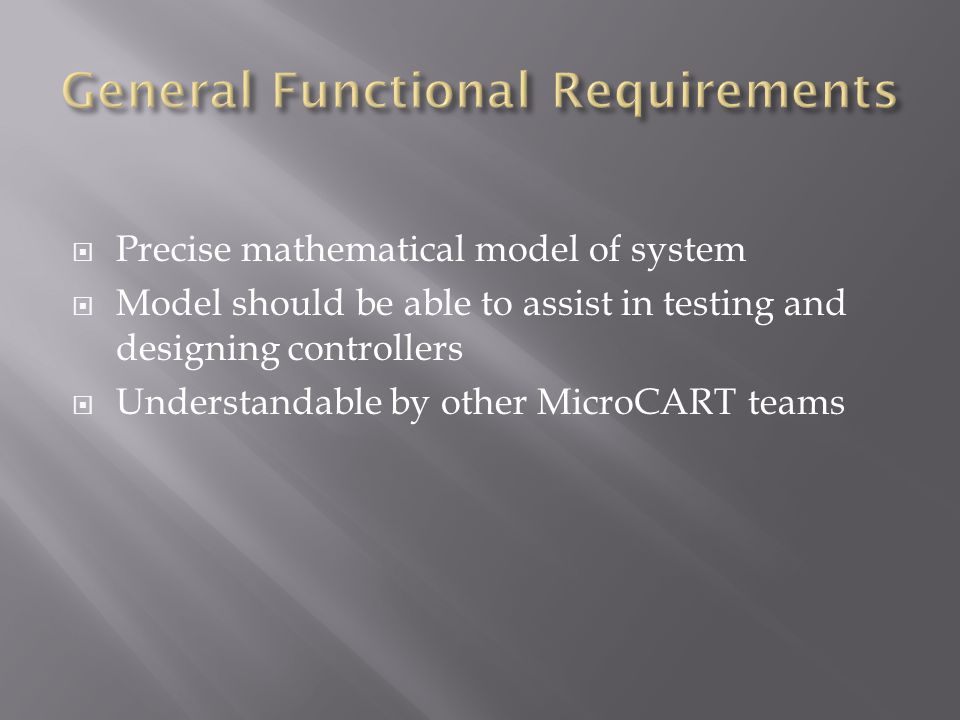 General Functional Requirements

Precise mathematical model of system

Model should be able to assist in testing and designing controllers

Understandable by other MicroCART teams